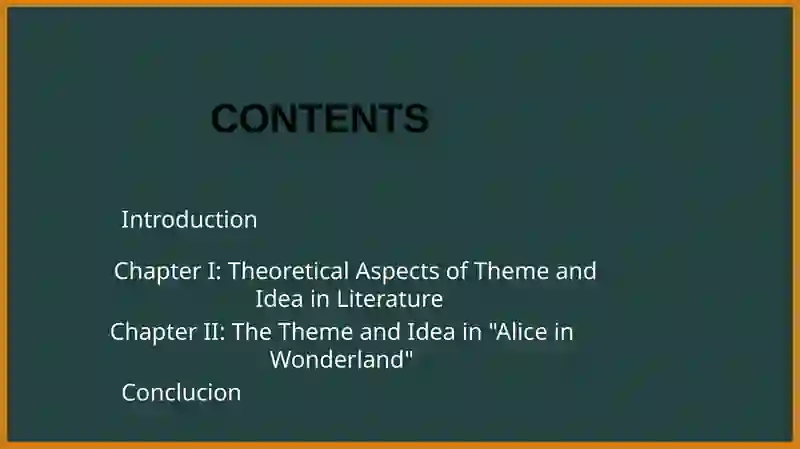 CONTENTS

Introduction

Chapter I: Theoretical Aspects of Theme and Idea in Literature

Chapter II: The Theme and Idea in "Alice in Wonderland"

Conclucion